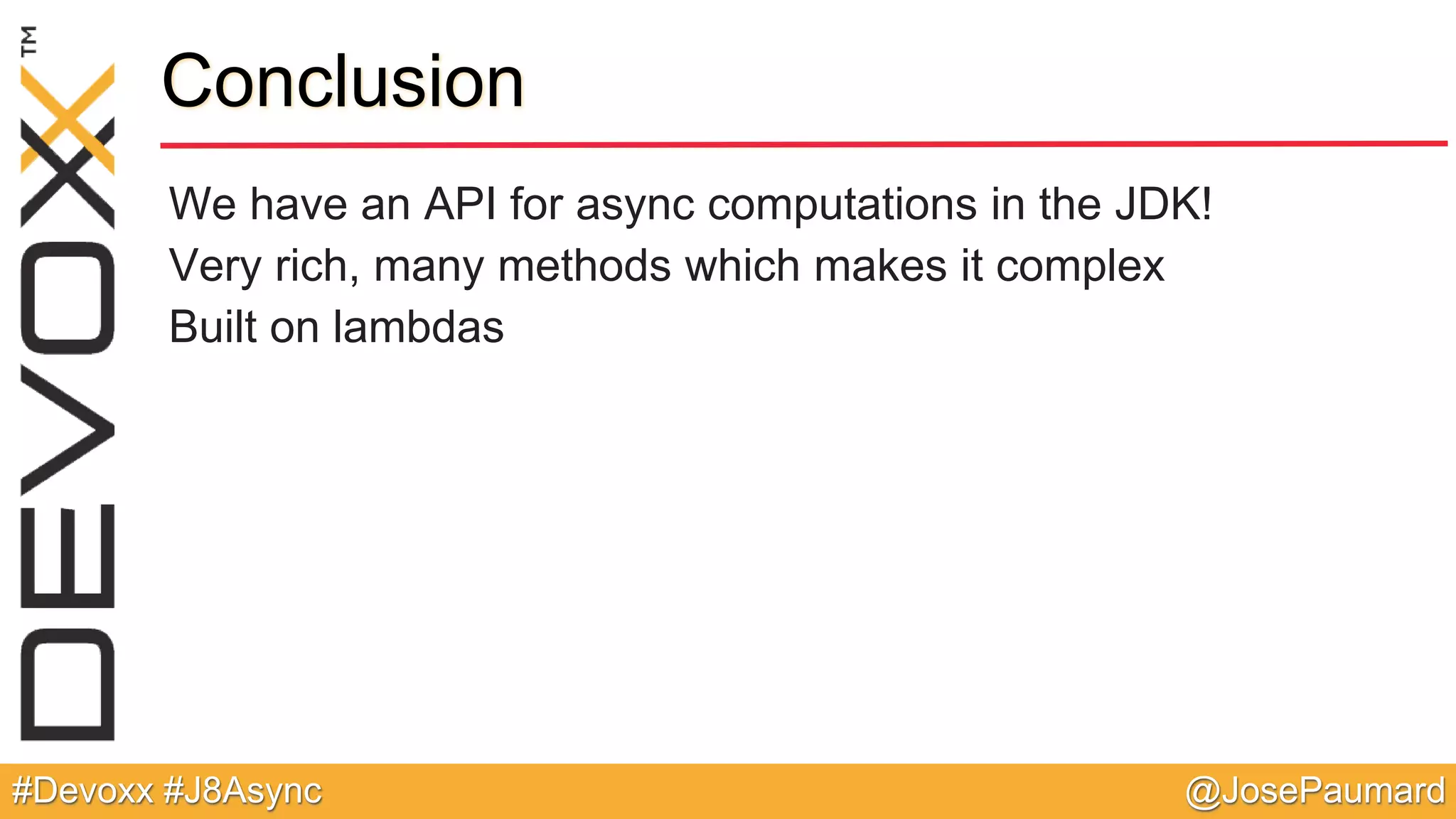 DEVOXX™

Conclusion

We have an API for async computations in the JDK!
Very rich, many methods which makes it complex
Built on lambdas

#Devoxx #J8Async

@JosePaumard